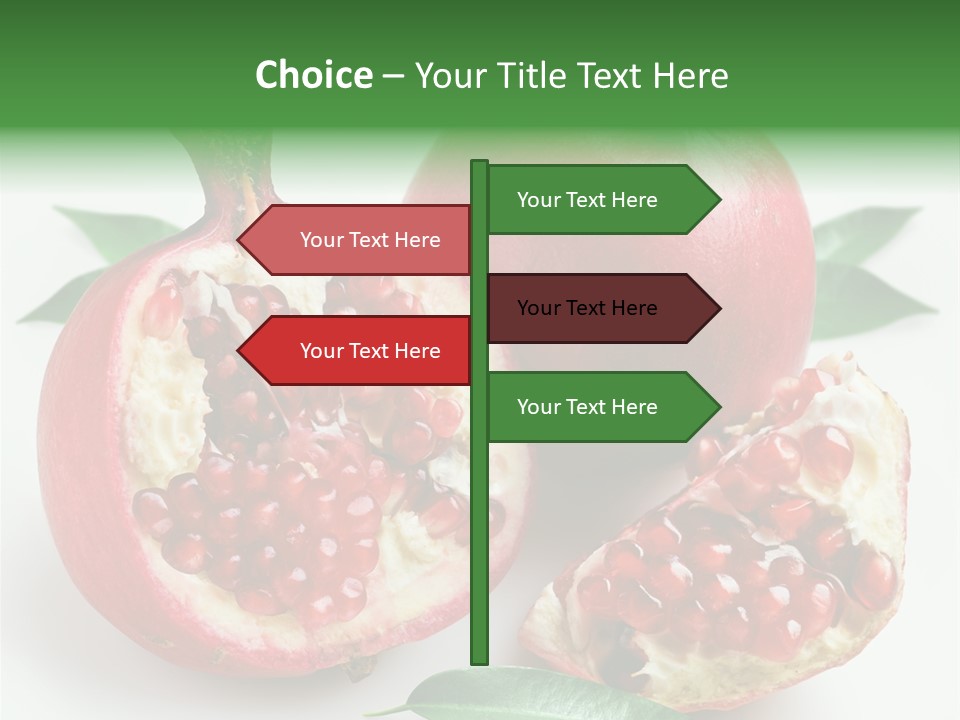 Choice – Your Title Text Here

Your Text Here

Your Text Here

Your Text Here

Your Text Here

Your Text Here